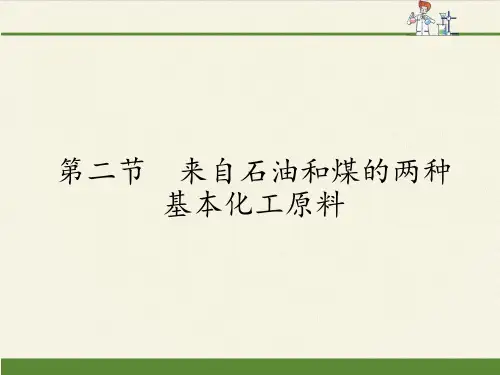 第二节　来自石油和煤的两种基本化工原料